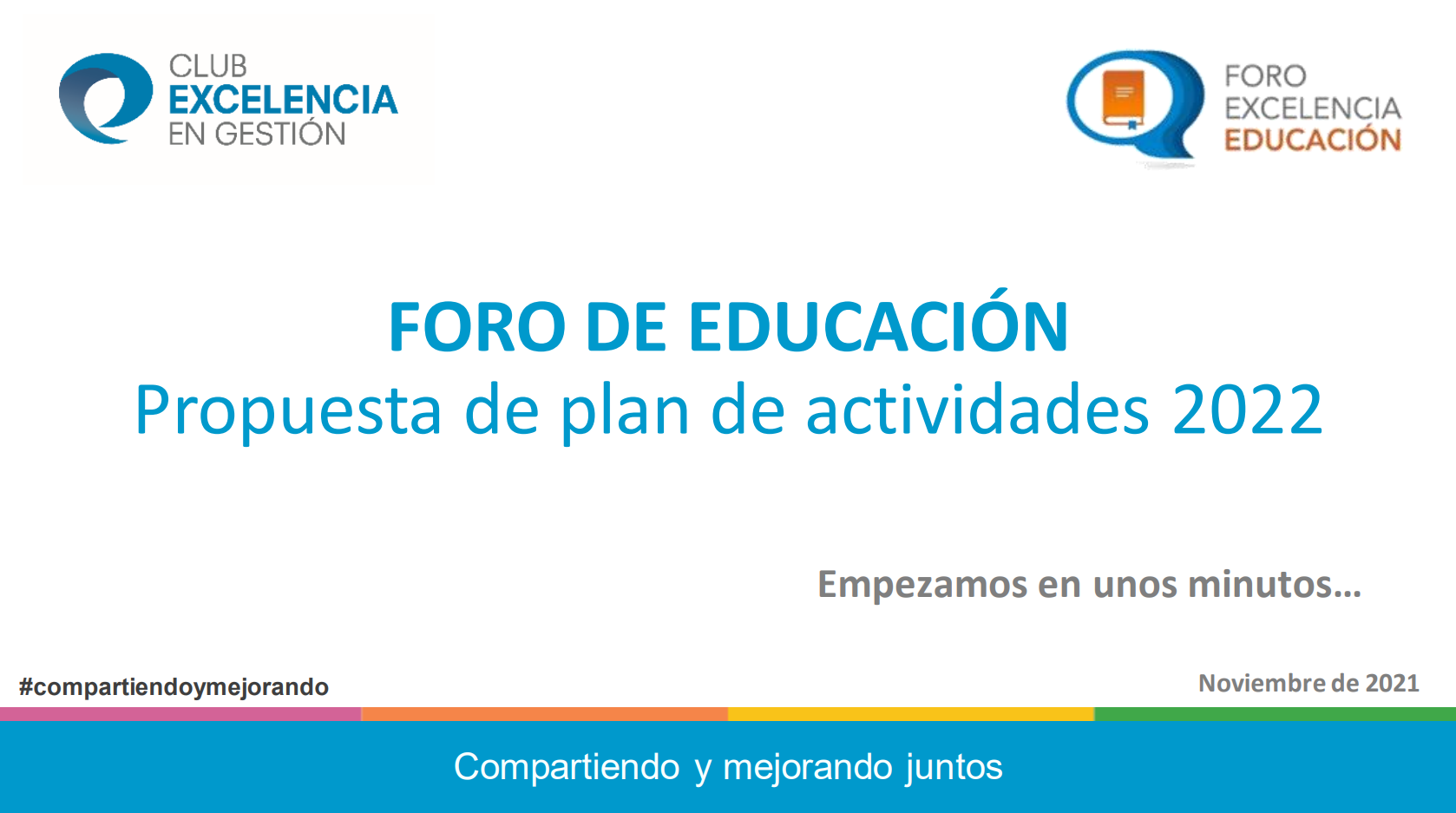 CLUB
EXCELENCIA
EN GESTIÓN

FORO
EXCELENCIA
EDUCACIÓN

FORO DE EDUCACIÓN
Propuesta de plan de actividades 2022

Empezamos en unos minutos...

#compartiendoymejorando

Noviembre de 2021

Compartiendo y mejorando juntos